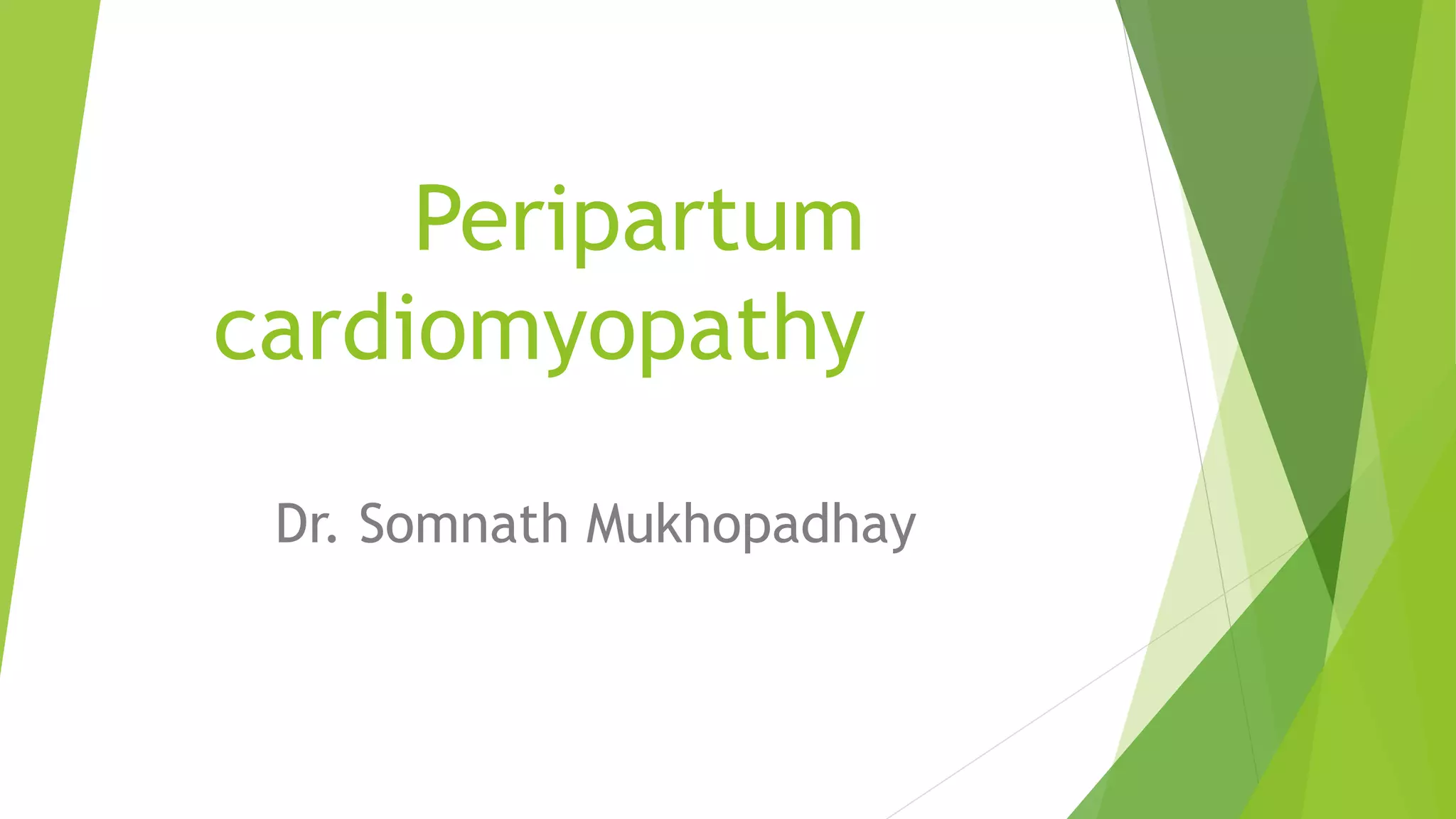 Peripartum cardiomyopathy

Dr. Somnath Mukhopadhay